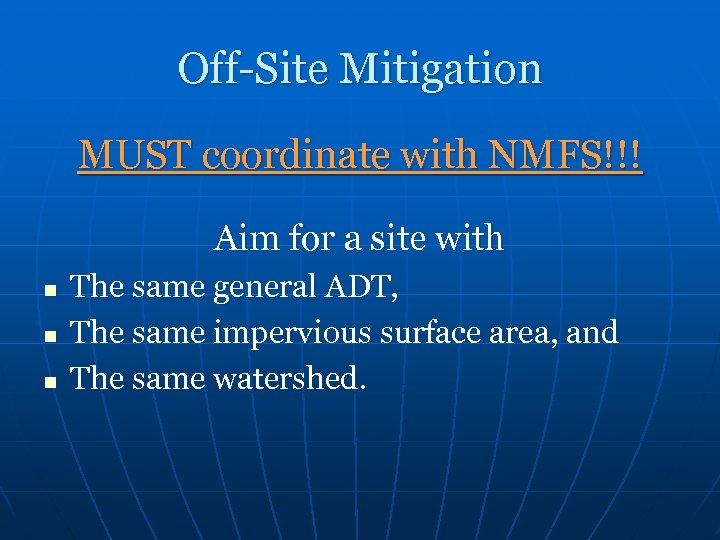 Off-Site Mitigation

MUST coordinate with NMFS!!!

Aim for a site with

- The same general ADT,
- The same impervious surface area, and
- The same watershed.